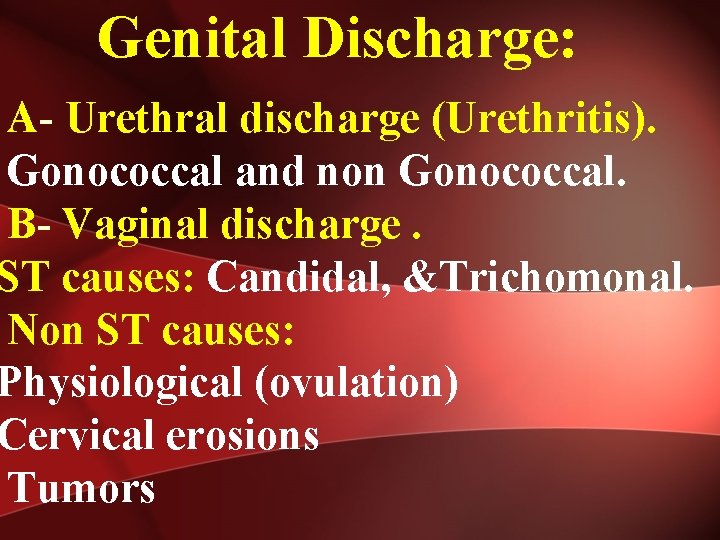 Genital Discharge:

A- Urethral discharge (Urethritis).
Gonococcal and non Gonococcal.

B- Vaginal discharge .
ST causes: Candidal, &Trichomonal.
Non ST causes:
Physiological (ovulation)
Cervical erosions
Tumors